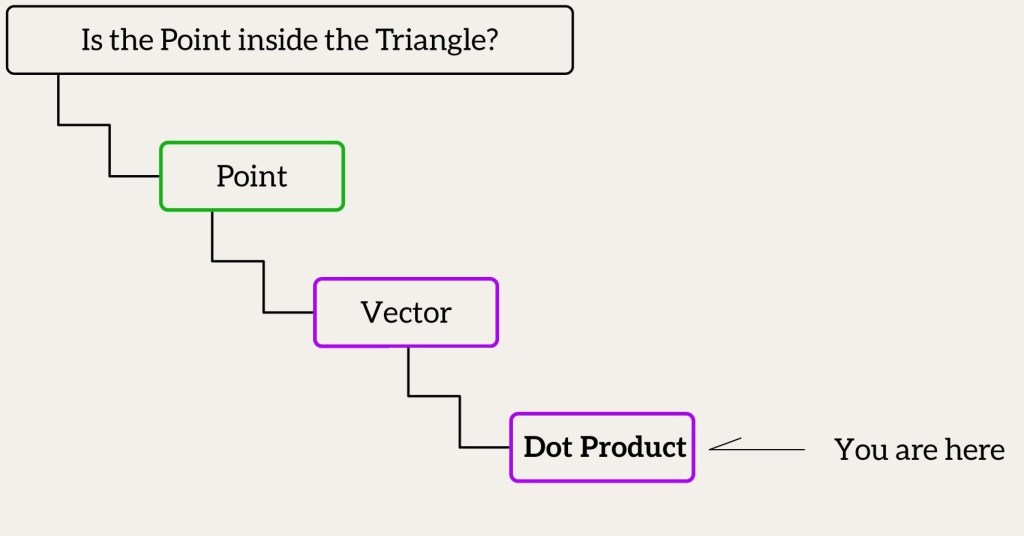 Is the Point inside the Triangle?

Point

Vector

Dot Product

You are here